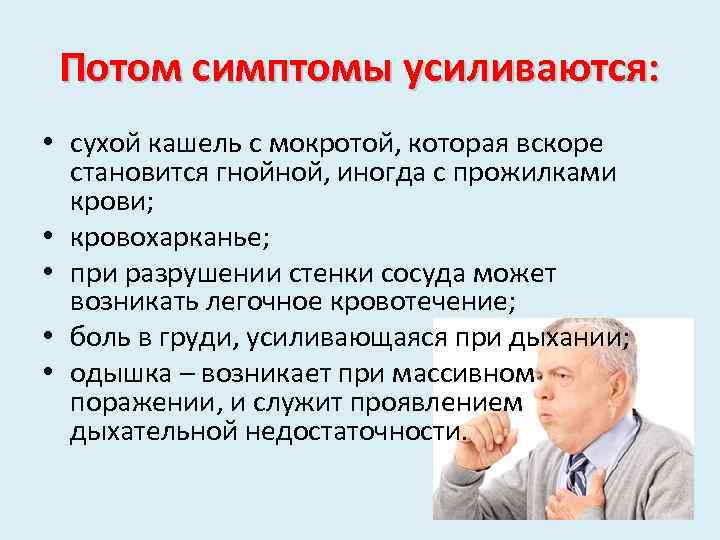 Потом симптомы усиливаются:

• сухой кашель с мокротой, которая вскоре становится гнойной, иногда с прожилками крови;
• кровохарканье;
• при разрушении стенки сосуда может возникать легочное кровотечение;
• боль в груди, усиливающаяся при дыхании;
• одышка – возникает при массивном поражении, и служит проявлением дыхательной недостаточности.